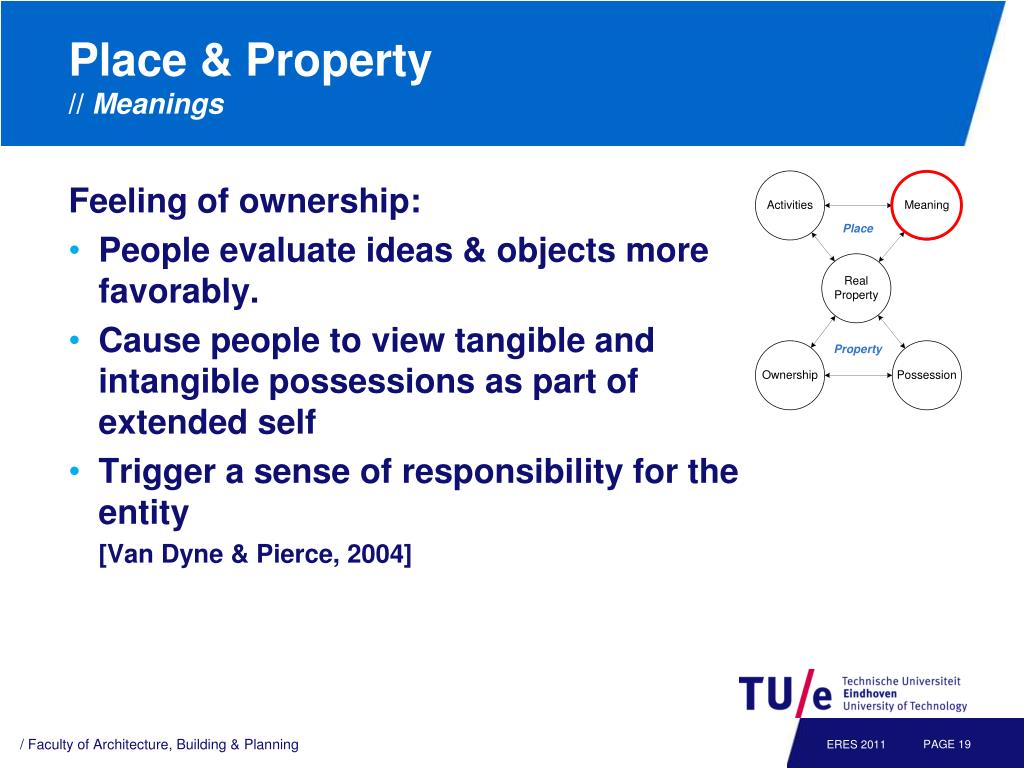 Place & Property
// Meanings

Feeling of ownership:

• People evaluate ideas & objects more favorably.

• Cause people to view tangible and intangible possessions as part of extended self

• Trigger a sense of responsibility for the entity

[Van Dyne & Pierce, 2004]

Activities
Meaning
Place
Real Property
Property
Ownership
Possession

TU/e Technische Universiteit Eindhoven University of Technology

/ Faculty of Architecture, Building & Planning

ERES 2011

PAGE 19